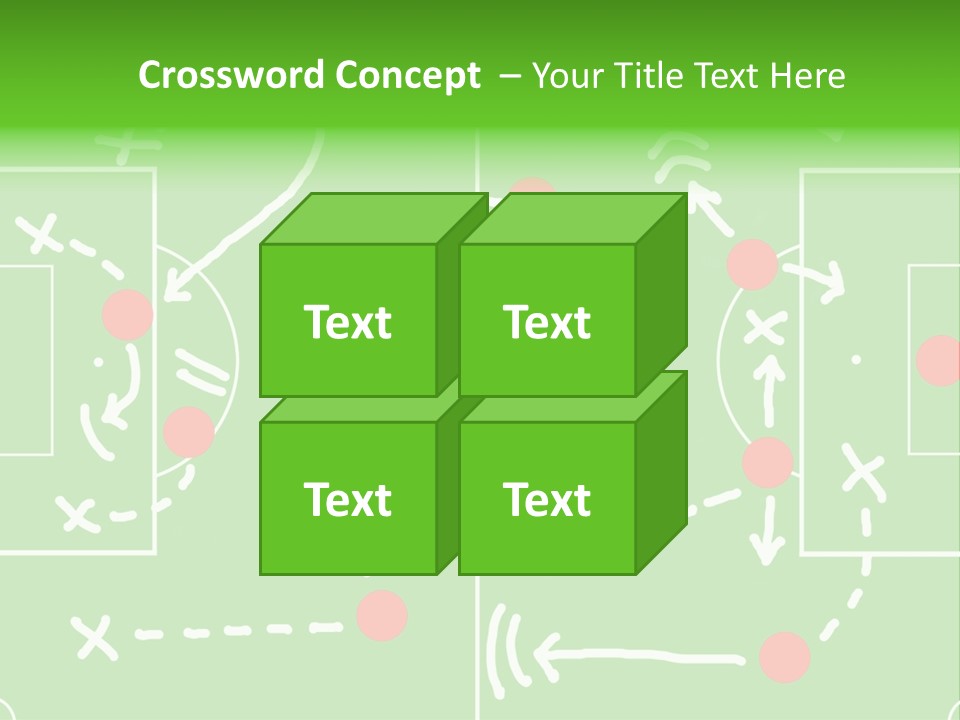 Crossword Concept – Your Title Text Here

Text

Text

Text

Text